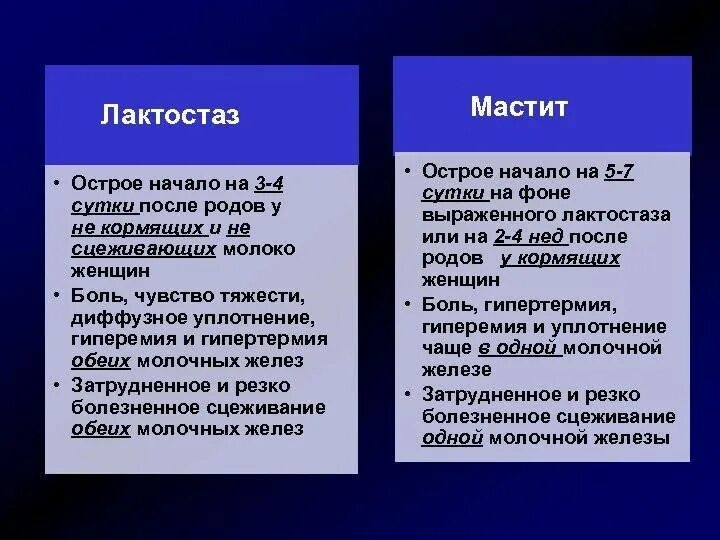 Лактостаз

• Острое начало на 3-4 сутки после родов у не кормящих и не сцеживающих молоко женщин
• Боль, чувство тяжести, диффузное уплотнение, гиперемия и гипертермия обеих молочных желез
• Затрудненное и резко болезненное сцеживание обеих молочных желез

Мастит

• Острое начало на 5-7 сутки на фоне выраженного лактостаза или на 2-4 нед после родов у кормящих женщин
• Боль, гипертермия, гиперемия и уплотнение чаще в одной молочной железе
• Затрудненное и резко болезненное сцеживание одной молочной железы